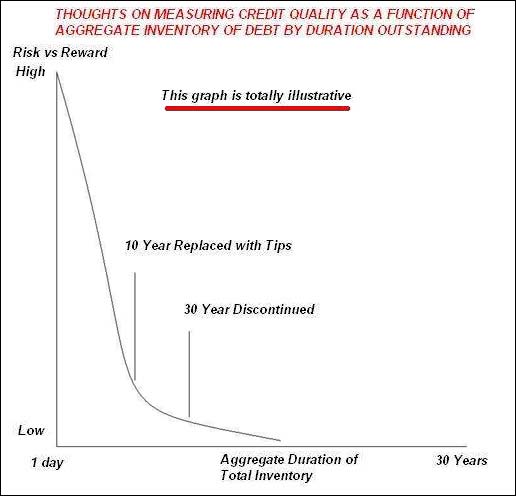 THOUGHTS ON MEASURING CREDIT QUALITY AS A FUNCTION OF AGGREGATE INVENTORY OF DEBT BY DURATION OUTSTANDING

Risk vs Reward

High

This graph is totally illustrative

10 Year Replaced with Tips

30 Year Discontinued

Low

1 day

Aggregate Duration of Total Inventory

30 Years